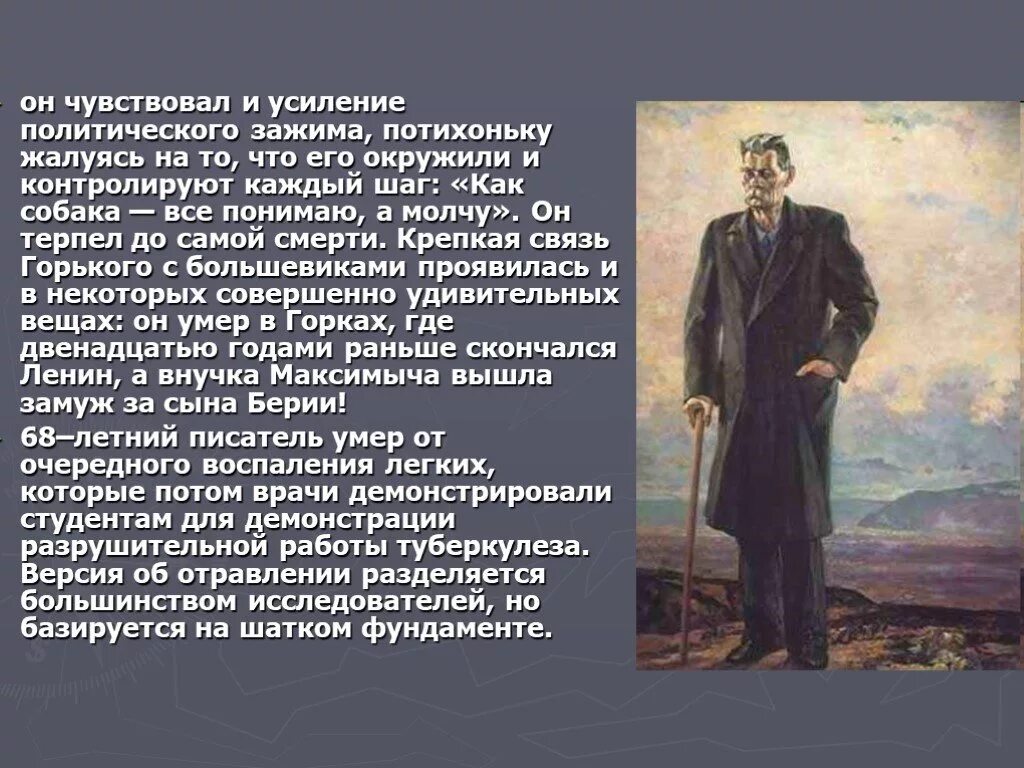 он чувствовал и усиление политического зажима, потихоньку жалуясь на то, что его окружили и контролируют каждый шаг: «Как собака — все понимаю, а молчу». Он терпел до самой смерти. Крепкая связь Горького с большевиками проявилась и в некоторых совершенно удивительных вещах: он умер в Горках, где двенадцатью годами раньше скончался Ленин, а внучка Максимыча вышла замуж за сына Берии!

68–летний писатель умер от очередного воспаления легких, которые потом врачи демонстрировали студентам для демонстрации разрушительной работы туберкулеза. Версия об отравлении разделяется большинством исследователей, но базируется на шатком фундаменте.